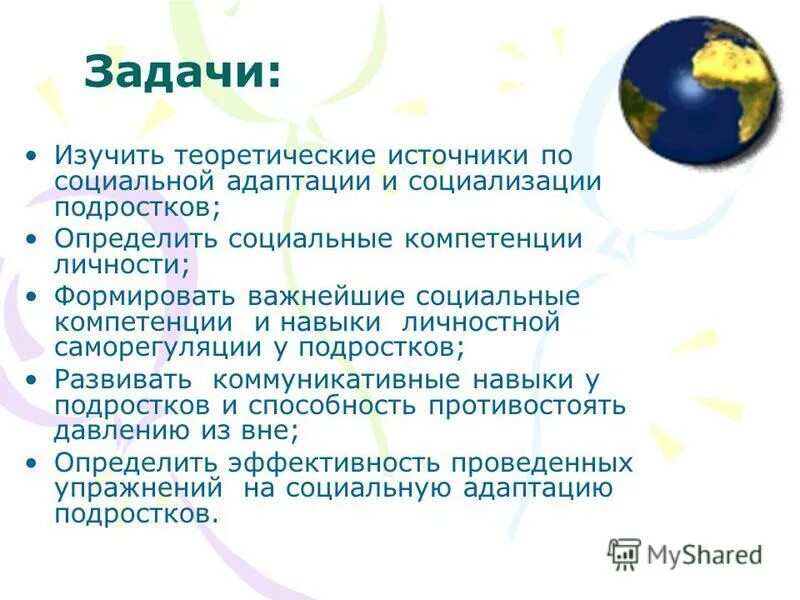 Задачи:

• Изучить теоретические источники по социальной адаптации и социализации подростков;
• Определить социальные компетенции личности;
• Формировать важнейшие социальные компетенции и навыки личностной саморегуляции у подростков;
• Развивать коммуникативные навыки у подростков и способность противостоять давлению из вне;
• Определить эффективность проведенных упражнений на социальную адаптацию подростков.

MyShared